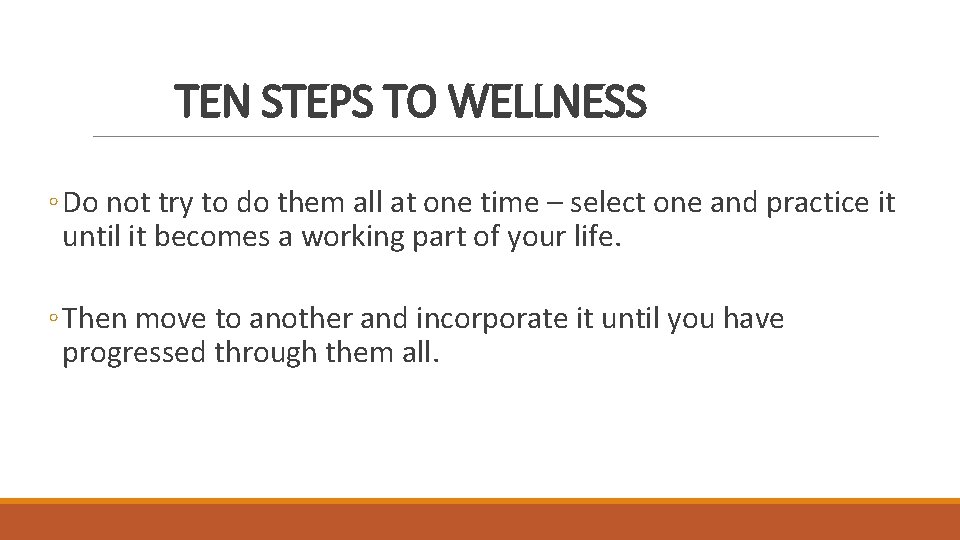 TEN STEPS TO WELLNESS

◦Do not try to do them all at one time – select one and practice it until it becomes a working part of your life.

◦Then move to another and incorporate it until you have progressed through them all.